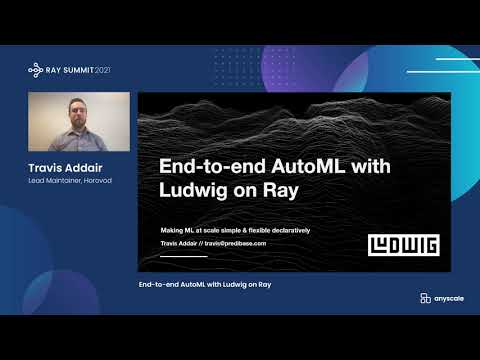 RAY SUMMIT 2021

Travis Addair
Lead Maintainer, Horovod

End-to-end AutoML with Ludwig on Ray

Making ML at scale simple & flexible declaratively
Travis Addair // travis@predibase.com

LUDWIG

End-to-end AutoML with Ludwig on Ray

anyscale